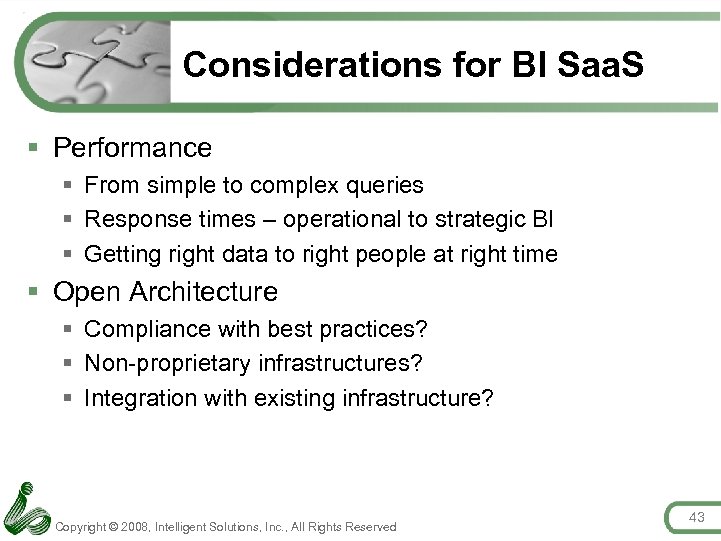 Considerations for BI SaaS

▪ Performance
  ▪ From simple to complex queries
  ▪ Response times – operational to strategic BI
  ▪ Getting right data to right people at right time
▪ Open Architecture
  ▪ Compliance with best practices?
  ▪ Non-proprietary infrastructures?
  ▪ Integration with existing infrastructure?

Copyright © 2008, Intelligent Solutions, Inc., All Rights Reserved

43